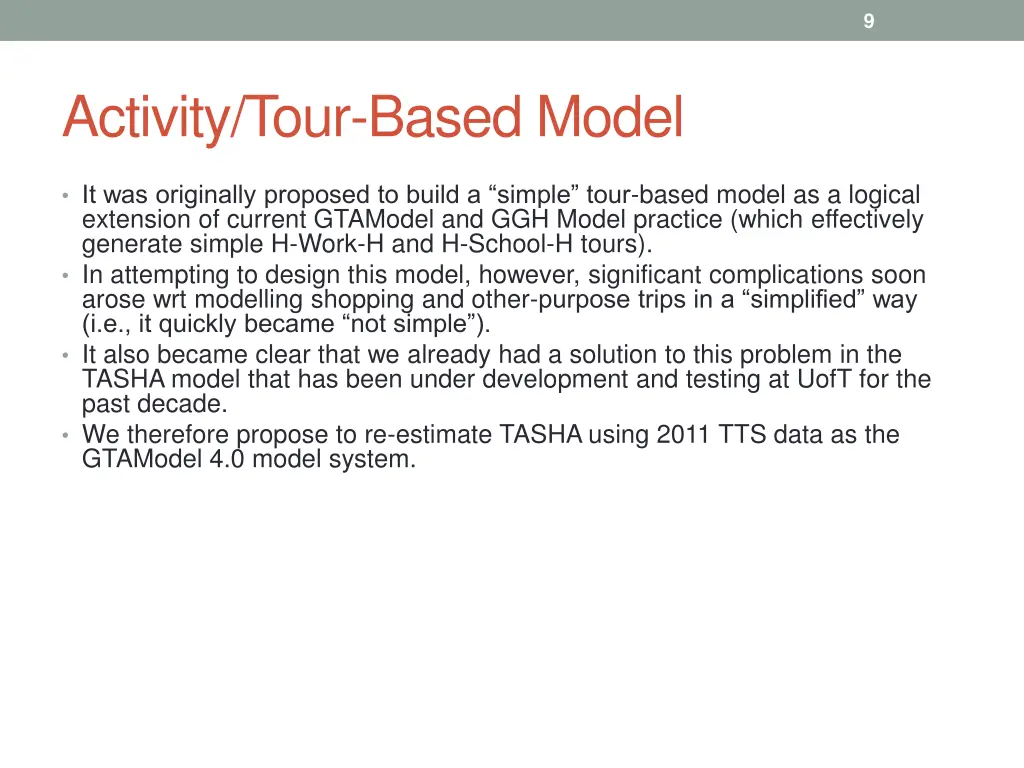 9

Activity/Tour-Based Model

• It was originally proposed to build a “simple” tour-based model as a logical extension of current GTAModel and GGH Model practice (which effectively generate simple H-Work-H and H-School-H tours).
• In attempting to design this model, however, significant complications soon arose wrt modelling shopping and other-purpose trips in a “simplified” way (i.e., it quickly became “not simple”).
• It also became clear that we already had a solution to this problem in the TASHA model that has been under development and testing at UofT for the past decade.
• We therefore propose to re-estimate TASHA using 2011 TTS data as the GTAModel 4.0 model system.